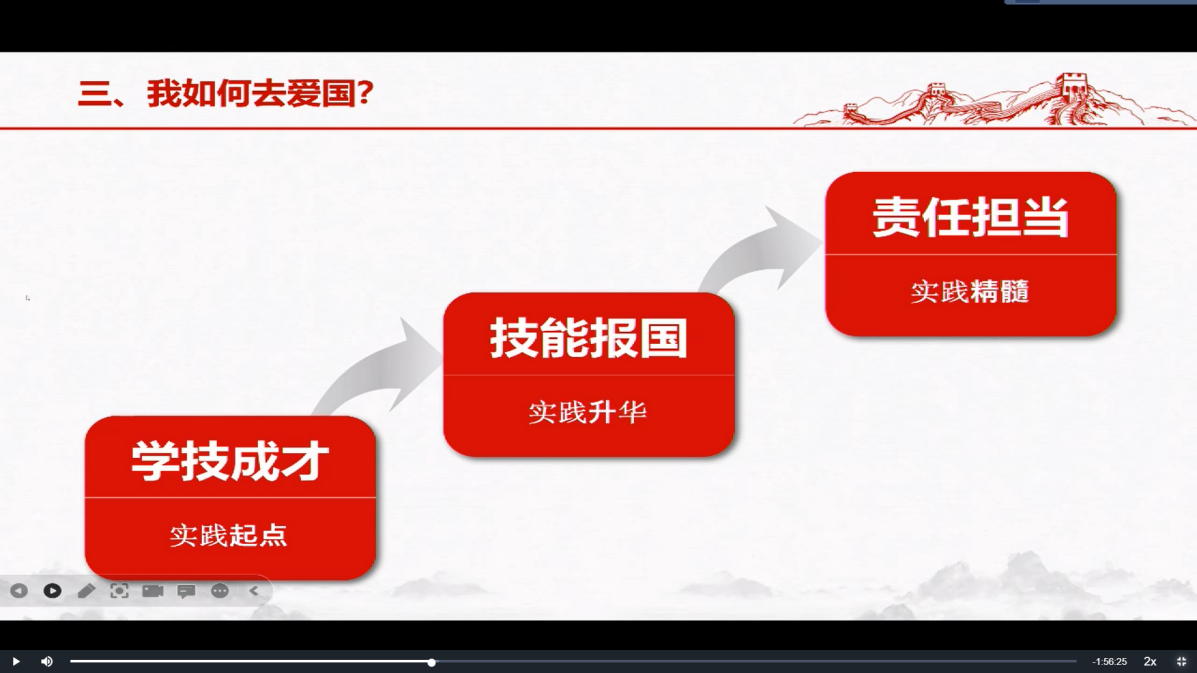 三、我如何去爱国？

学技成才

实践起点

技能报国

实践升华

责任担当

实践精髓

-1:56:25 2x